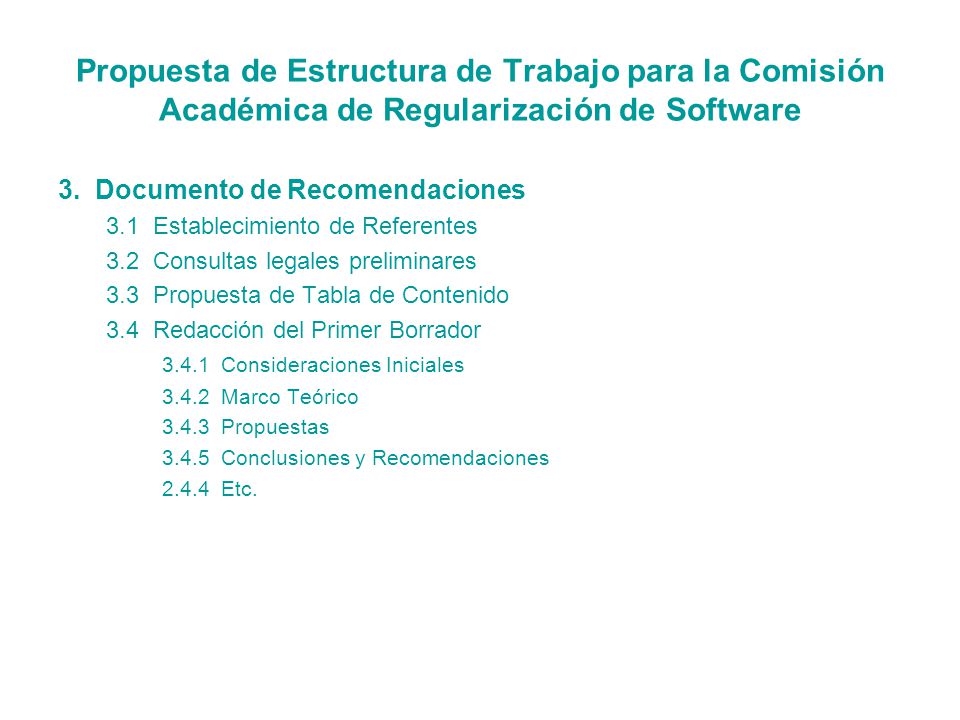 Propuesta de Estructura de Trabajo para la Comisión Académica de Regularización de Software

3. Documento de Recomendaciones

3.1 Establecimiento de Referentes

3.2 Consultas legales preliminares

3.3 Propuesta de Tabla de Contenido

3.4 Redacción del Primer Borrador

3.4.1 Consideraciones Iniciales

3.4.2 Marco Teórico

3.4.3 Propuestas

3.4.5 Conclusiones y Recomendaciones

2.4.4 Etc.